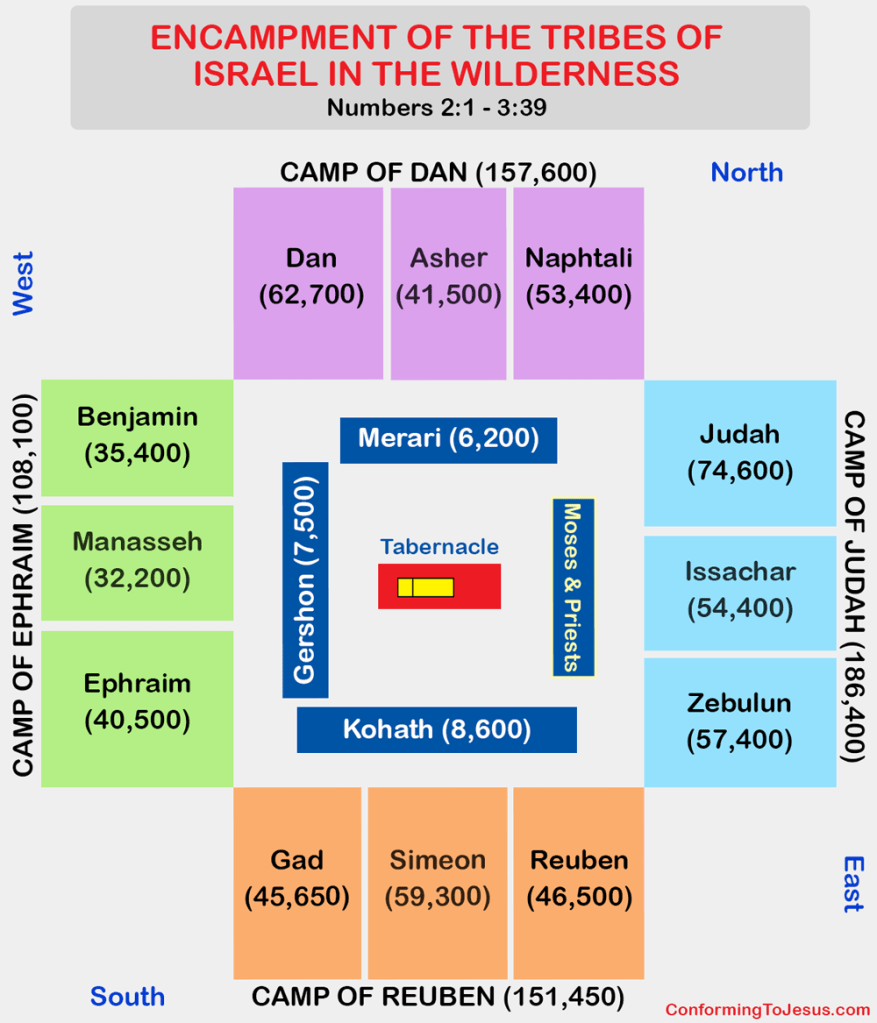 ENCAMPMENT OF THE TRIBES OF ISRAEL IN THE WILDERNESS
Numbers 2:1 - 3:39

CAMP OF DAN (157,600)
North
West

Dan (62,700)
Asher (41,500)
Naphtali (53,400)

CAMP OF EPHRAIM (108,100)
Benjamin (35,400)
Manasseh (32,200)
Ephraim (40,500)

Merari (6,200)
Gershon (7,500)
Tabernacle
Moses & Priests
Kohath (8,600)

CAMP OF JUDAH (186,400)
Judah (74,600)
Issachar (54,400)
Zebulun (57,400)

Gad (45,650)
Simeon (59,300)
Reuben (46,500)

East
South
CAMP OF REUBEN (151,450)
ConformingToJesus.com